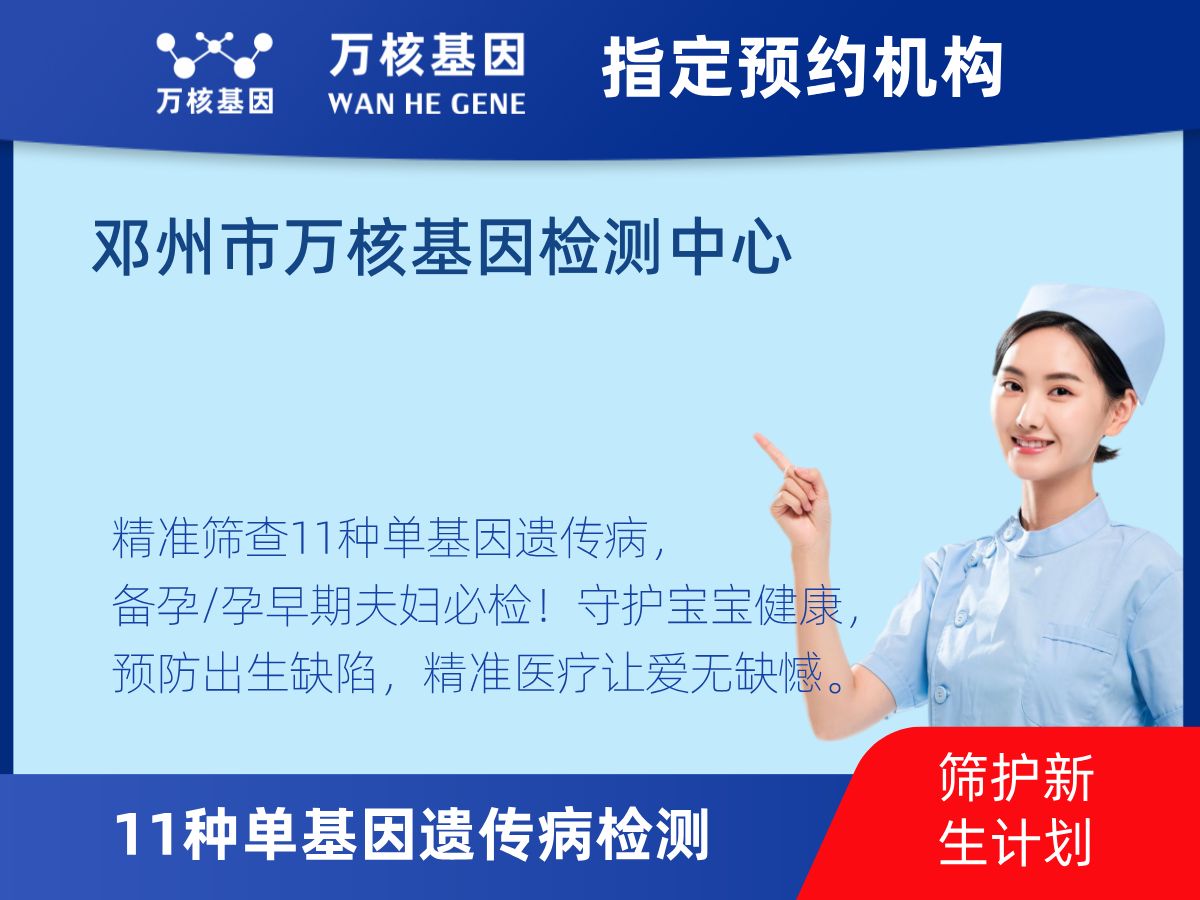 万核基因

万核基因
WAN HE GENE

指定预约机构

邓州市万核基因检测中心

精准筛查11种单基因遗传病，
备孕/孕早期夫妇必检！守护宝宝健康，
预防出生缺陷，精准医疗让爱无缺憾。

11种单基因遗传病检测

筛护新生计划